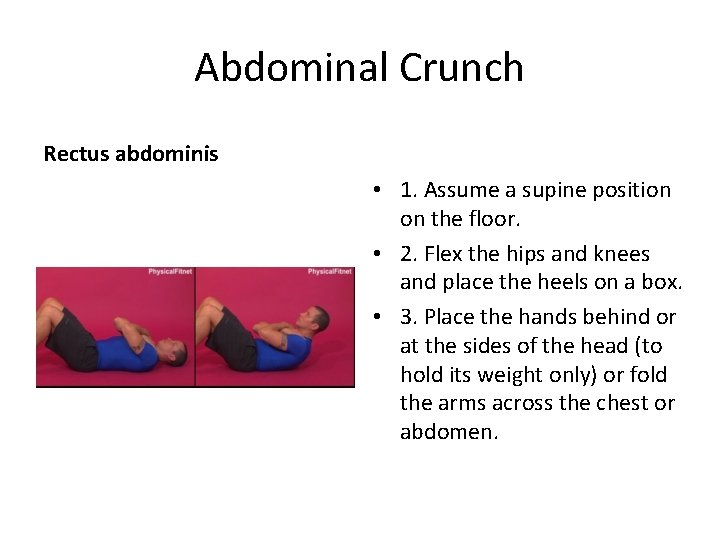 Abdominal Crunch

Rectus abdominis

PhysicalFitnet

PhysicalFitnet

• 1. Assume a supine position on the floor.
• 2. Flex the hips and knees and place the heels on a box.
• 3. Place the hands behind or at the sides of the head (to hold its weight only) or fold the arms across the chest or abdomen.